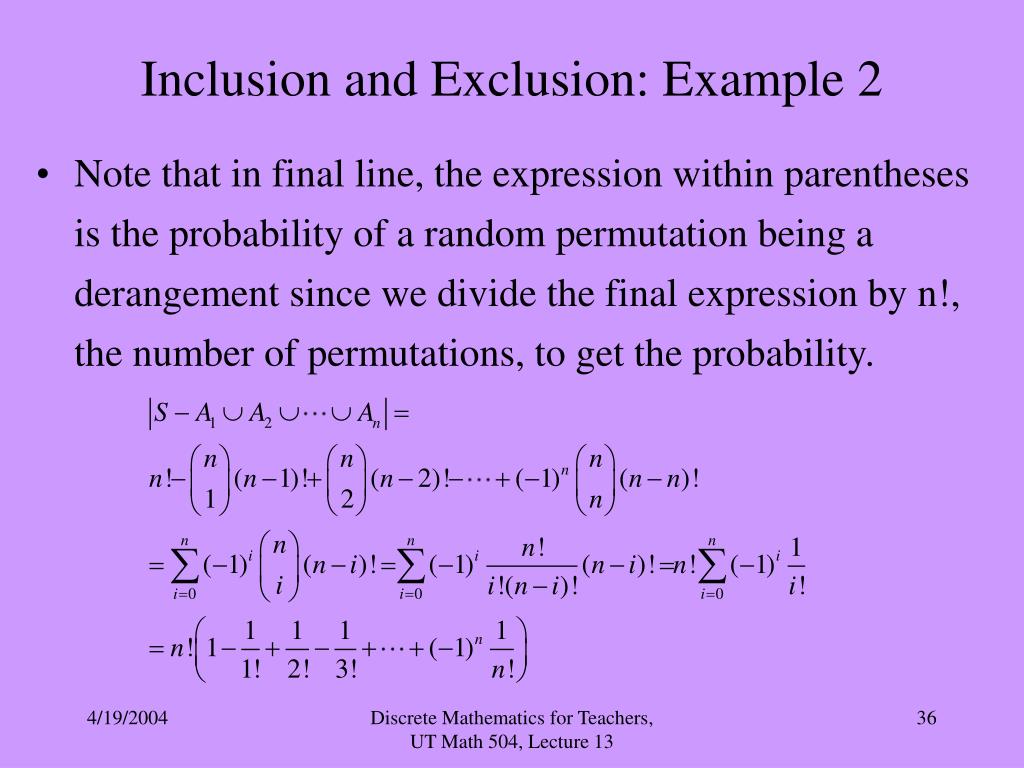 Inclusion and Exclusion: Example 2

• Note that in final line, the expression within parentheses is the probability of a random permutation being a derangement since we divide the final expression by n!, the number of permutations, to get the probability.

$\left|S - A_1 \cup A_2 \cup \cdots \cup A_n\right| =$

$n! - \binom{n}{1}(n-1)! + \binom{n}{2}(n-2)! - \cdots + (-1)^n \binom{n}{n}(n-n)!$

$= \sum_{i=0}^{n} (-1)^i \binom{n}{i}(n-i)! = \sum_{i=0}^{n} (-1)^i \frac{n!}{i!(n-i)!}(n-i)! = n! \sum_{i=0}^{n} (-1)^i \frac{1}{i!}$

$= n!\left(1 - \frac{1}{1!} + \frac{1}{2!} - \frac{1}{3!} + \cdots + (-1)^n \frac{1}{n!}\right)$

4/19/2004

Discrete Mathematics for Teachers, UT Math 504, Lecture 13

36